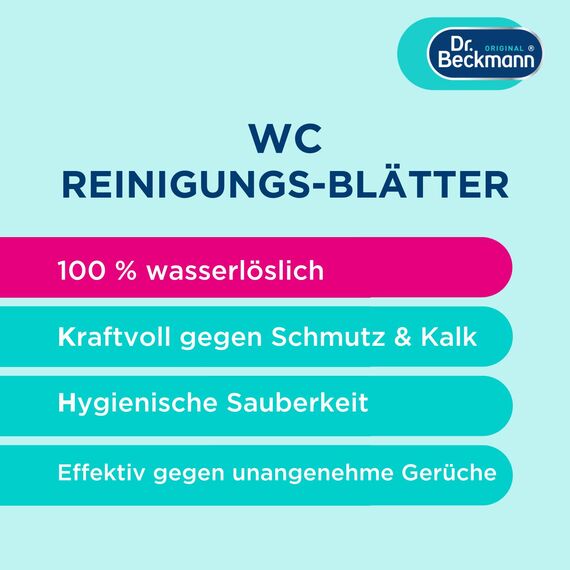 Dr. ORIGINAL ®
Beckmann

WC
REINIGUNGS-BLÄTTER

100 % wasserlöslich

Kraftvoll gegen Schmutz & Kalk

Hygienische Sauberkeit

Effektiv gegen unangenehme Gerüche